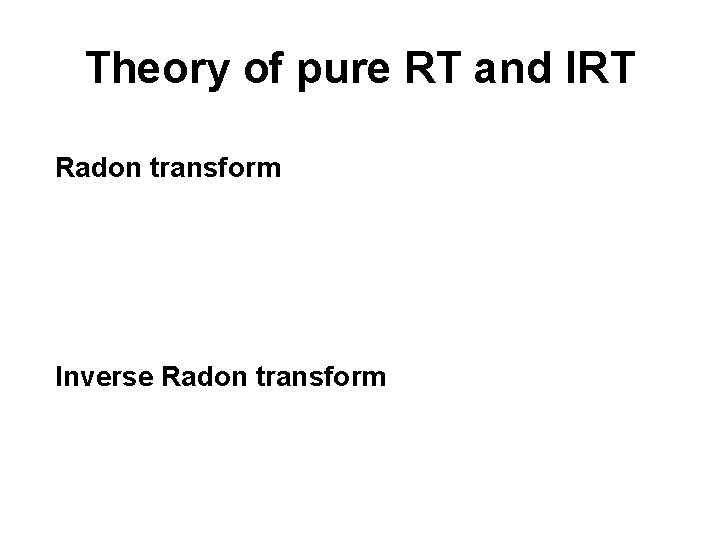 Theory of pure RT and IRT

Radon transform

Inverse Radon transform